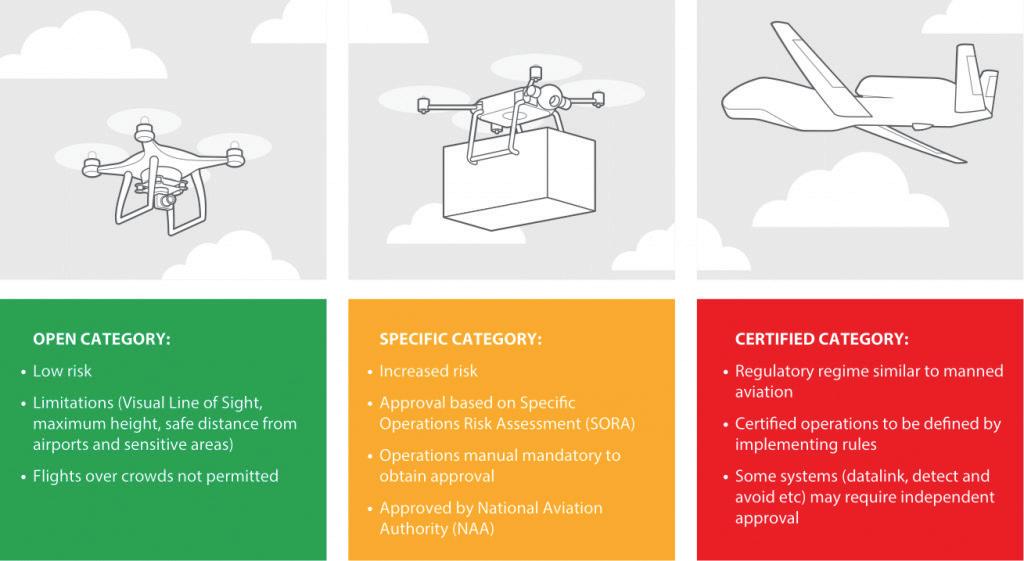 OPEN CATEGORY:

• Low risk

• Limitations (Visual Line of Sight, maximum height, safe distance from airports and sensitive areas)

• Flights over crowds not permitted

SPECIFIC CATEGORY:

• Increased risk

• Approval based on Specific Operations Risk Assessment (SORA)

• Operations manual mandatory to obtain approval

• Approved by National Aviation Authority (NAA)

CERTIFIED CATEGORY:

• Regulatory regime similar to manned aviation

• Certified operations to be defined by implementing rules

• Some systems (datalink, detect and avoid etc) may require independent approval